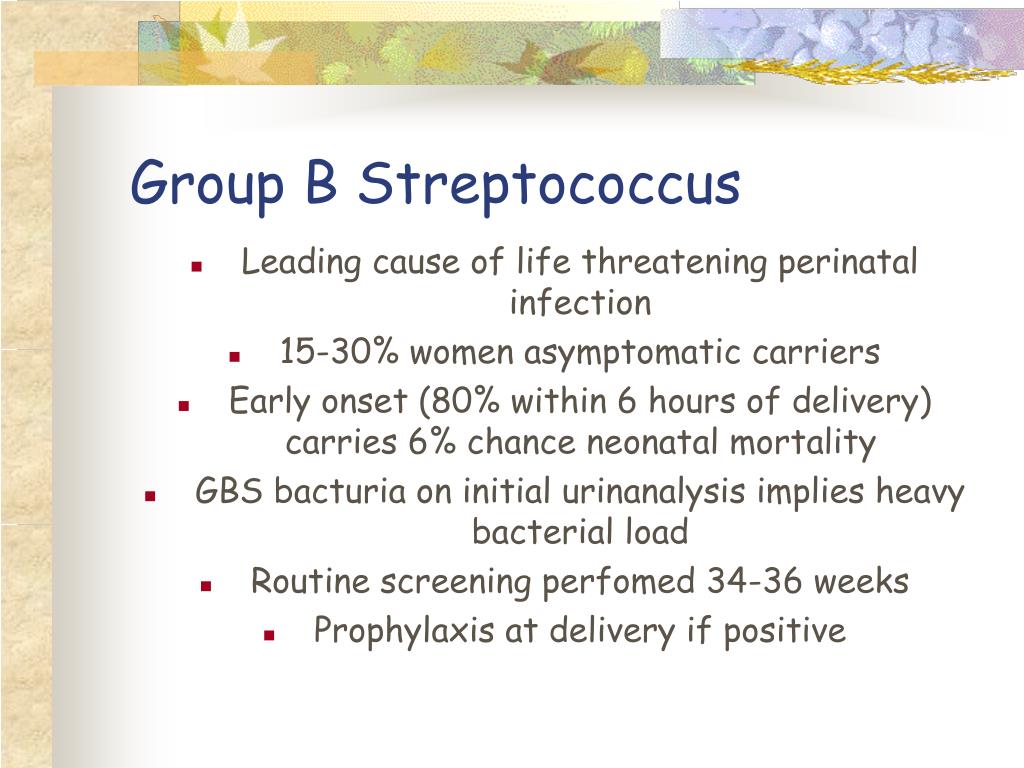 Group B Streptococcus

- Leading cause of life threatening perinatal infection
- 15-30% women asymptomatic carriers
- Early onset (80% within 6 hours of delivery) carries 6% chance neonatal mortality
- GBS bacturia on initial urinanalysis implies heavy bacterial load
- Routine screening perfomed 34-36 weeks
- Prophylaxis at delivery if positive